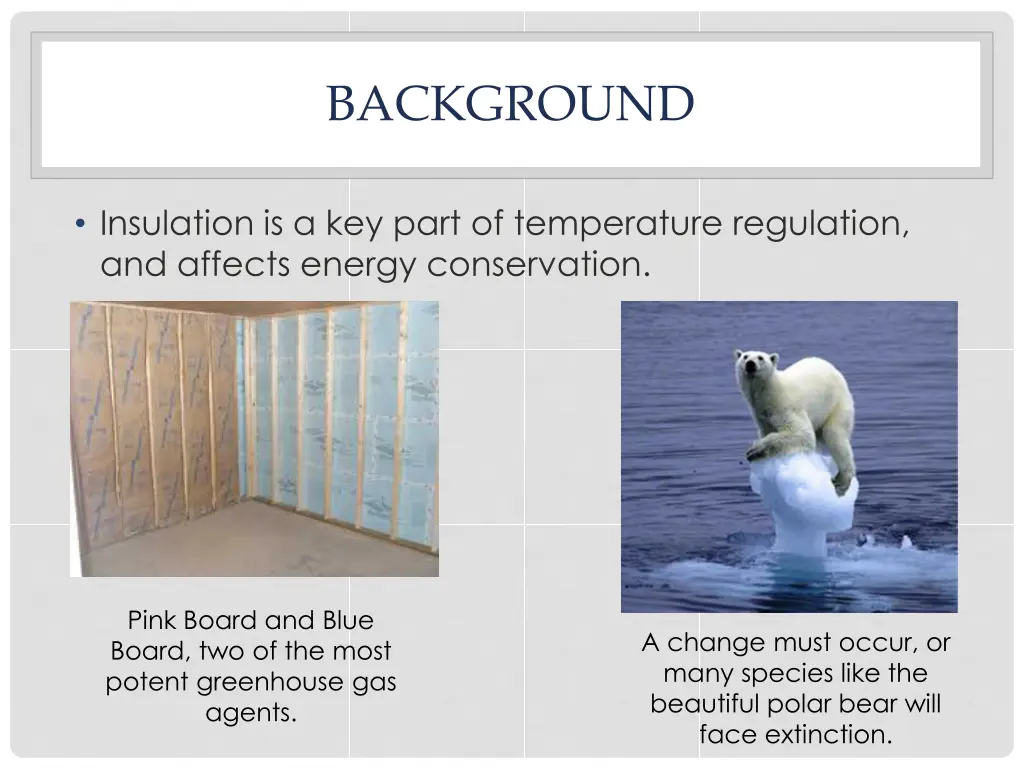 BACKGROUND

• Insulation is a key part of temperature regulation, and affects energy conservation.

Pink Board and Blue Board, two of the most potent greenhouse gas agents.

A change must occur, or many species like the beautiful polar bear will face extinction.